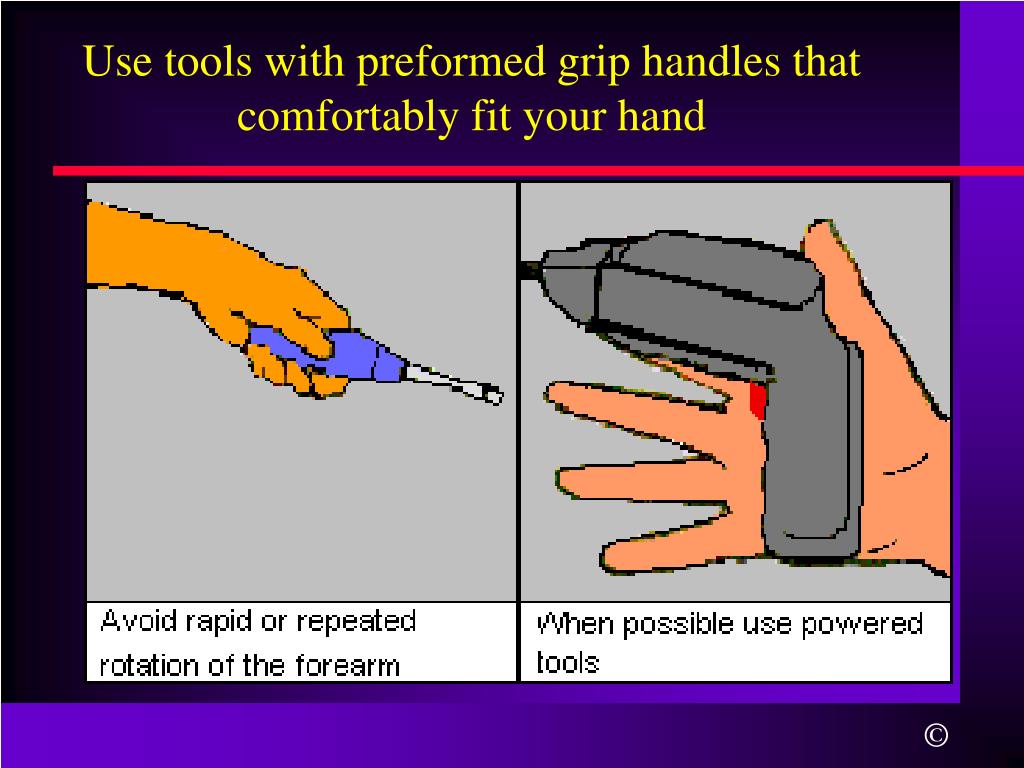 Use tools with preformed grip handles that comfortably fit your hand

Avoid rapid or repeated rotation of the forearm

When possible use powered tools

©